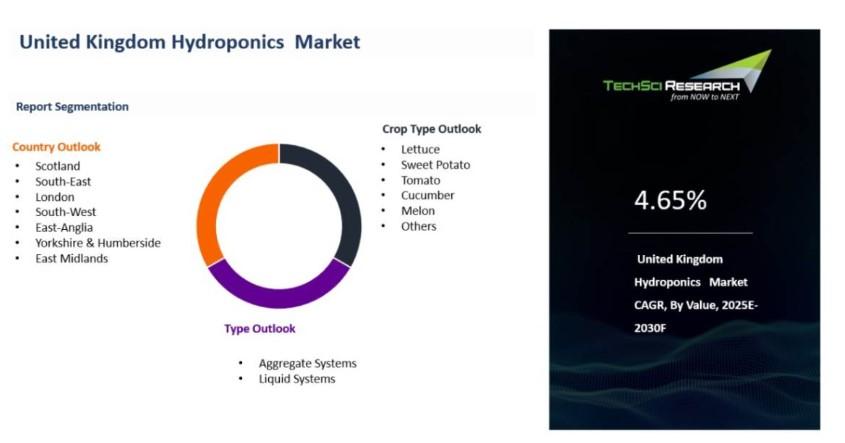 United Kingdom Hydroponics Market

Report Segmentation

Country Outlook
• Scotland
• South-East
• London
• South-West
• East-Anglia
• Yorkshire & Humberside
• East Midlands

Crop Type Outlook
• Lettuce
• Sweet Potato
• Tomato
• Cucumber
• Melon
• Others

Type Outlook
• Aggregate Systems
• Liquid Systems

TECHSCI RESEARCH
from NOW to NEXT

4.65%

United Kingdom Hydroponics Market CAGR, By Value, 2025E-2030F